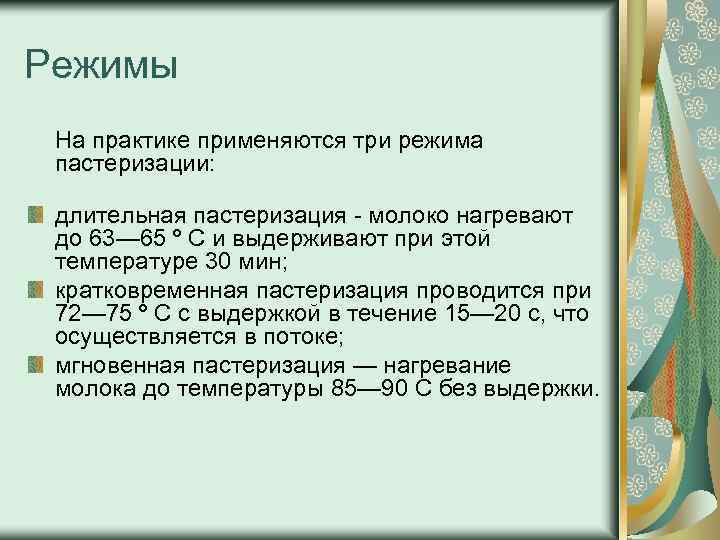 Режимы

На практике применяются три режима пастеризации:

длительная пастеризация - молоко нагревают до 63—65 ° С и выдерживают при этой температуре 30 мин;

кратковременная пастеризация проводится при 72—75 ° С с выдержкой в течение 15—20 с, что осуществляется в потоке;

мгновенная пастеризация — нагревание молока до температуры 85—90 С без выдержки.